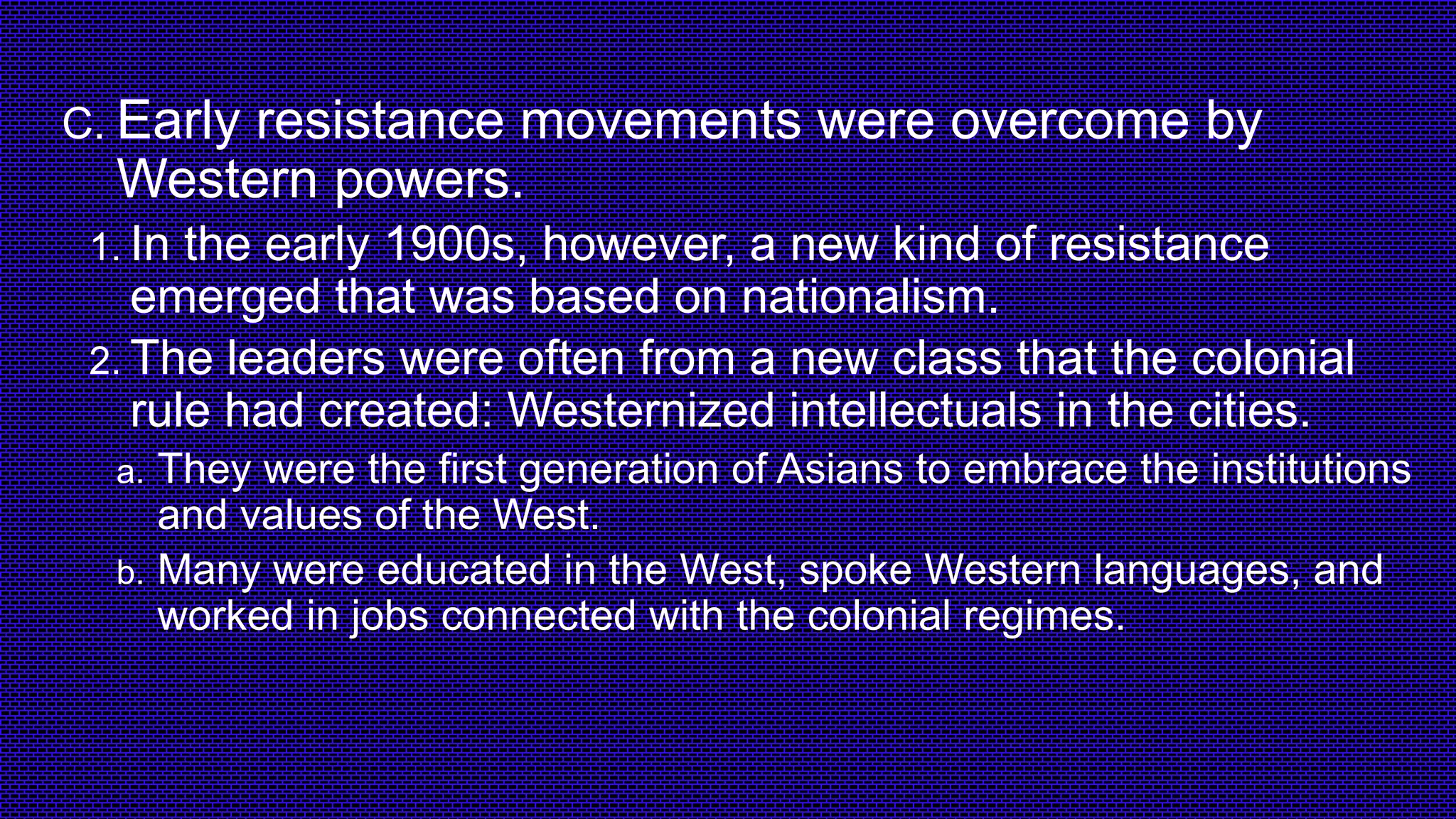 C. Early resistance movements were overcome by Western powers.

1. In the early 1900s, however, a new kind of resistance emerged that was based on nationalism.

2. The leaders were often from a new class that the colonial rule had created: Westernized intellectuals in the cities.

a. They were the first generation of Asians to embrace the institutions and values of the West.

b. Many were educated in the West, spoke Western languages, and worked in jobs connected with the colonial regimes.